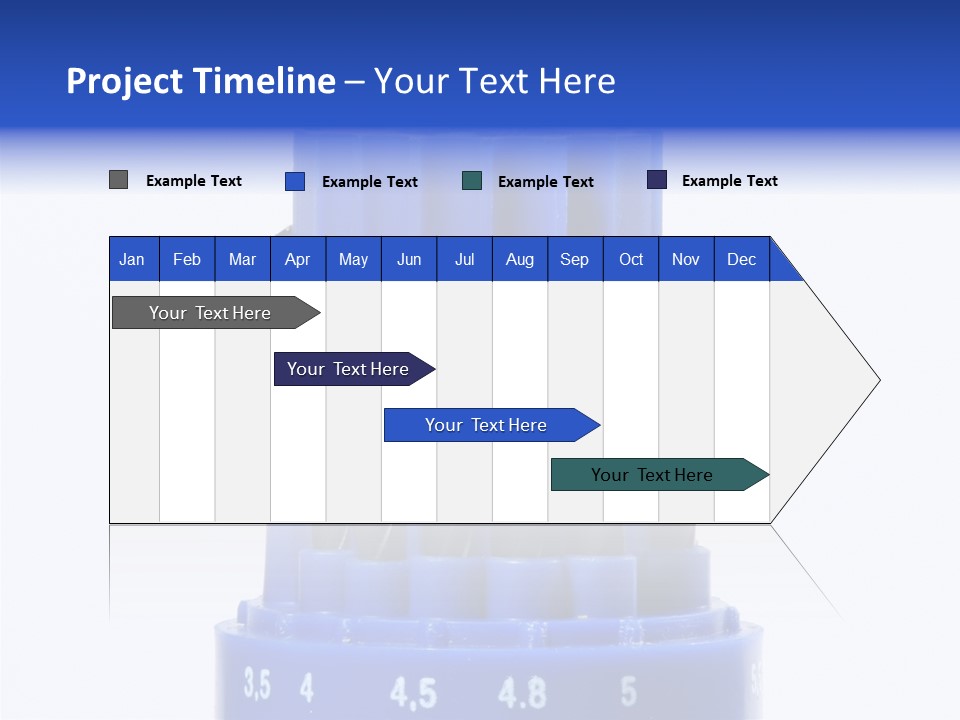 **Project Timeline** – Your Text Here

Example Text Example Text Example Text Example Text

| Jan | Feb | Mar | Apr | May | Jun | Jul | Aug | Sep | Oct | Nov | Dec |
|---|---|---|---|---|---|---|---|---|---|---|---|

Your Text Here

Your Text Here

Your Text Here

Your Text Here

3,5 4 4,5 4,8 5